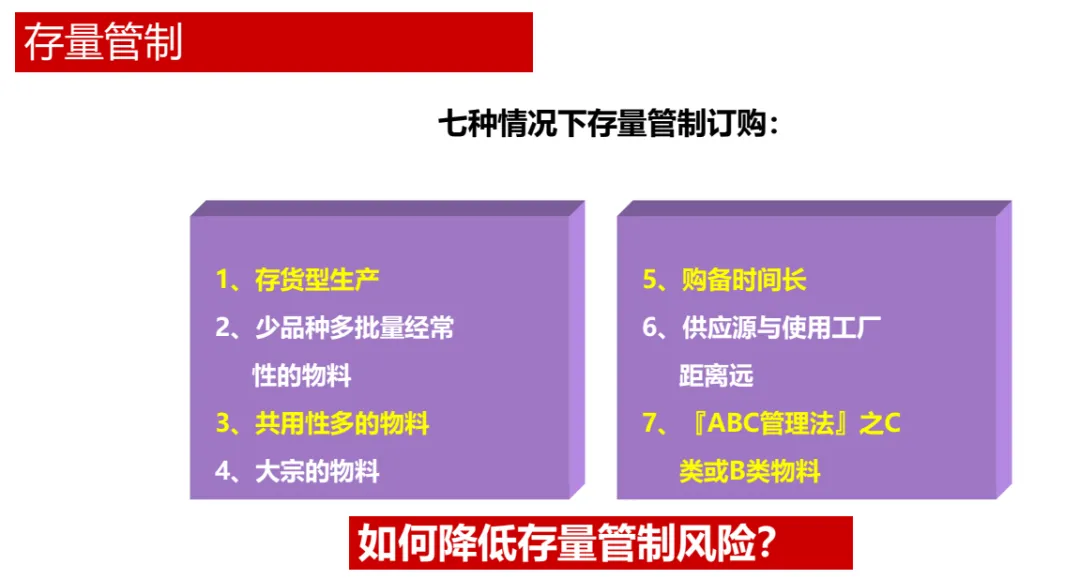 存量管制

七种情况下存量管制订购：

1、存货型生产

2、少品种多批量经常性的物料

3、共用性多的物料

4、大宗的物料

5、购备时间长

6、供应源与使用工厂距离远

7、『ABC管理法』之C类或B类物料

如何降低存量管制风险？